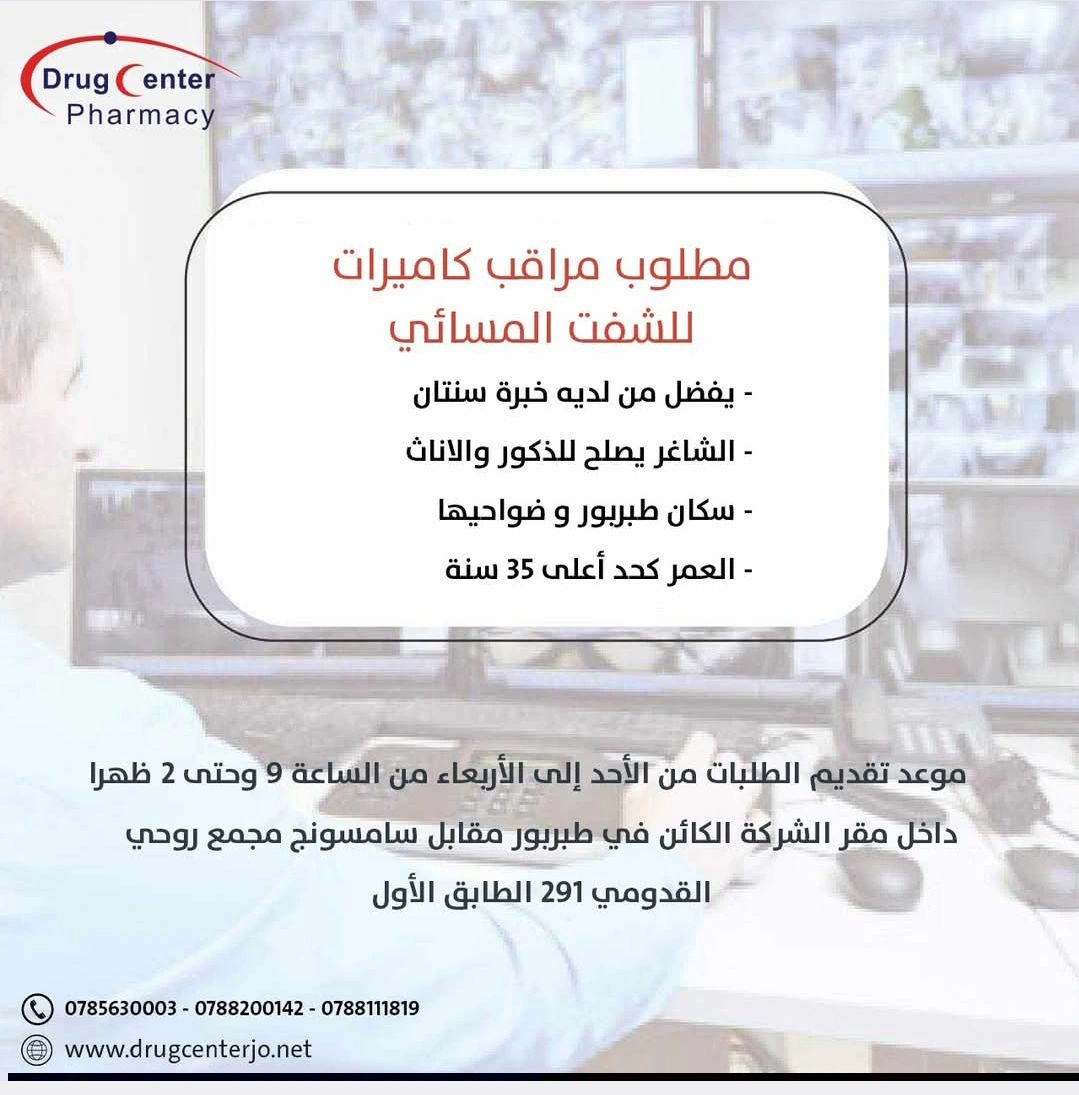 Drug Center
Pharmacy

مطلوب مراقب كاميرات
للشفت المسائي

- يفضل من لديه خبرة سنتان
- الشاغر يصلح للذكور والاناث
- سكان طبربور و ضواحيها
- العمر كحد أعلى 35 سنة

موعد تقديم الطلبات من الأحد إلى الأربعاء من الساعة 9 وحتى 2 ظهرا
داخل مقر الشركة الكائن في طبربور مقابل سامسونج مجمع روحي القدومي 291 الطابق الأول

0785630003 - 0788200142 - 0788111819
www.drugcenterjo.net